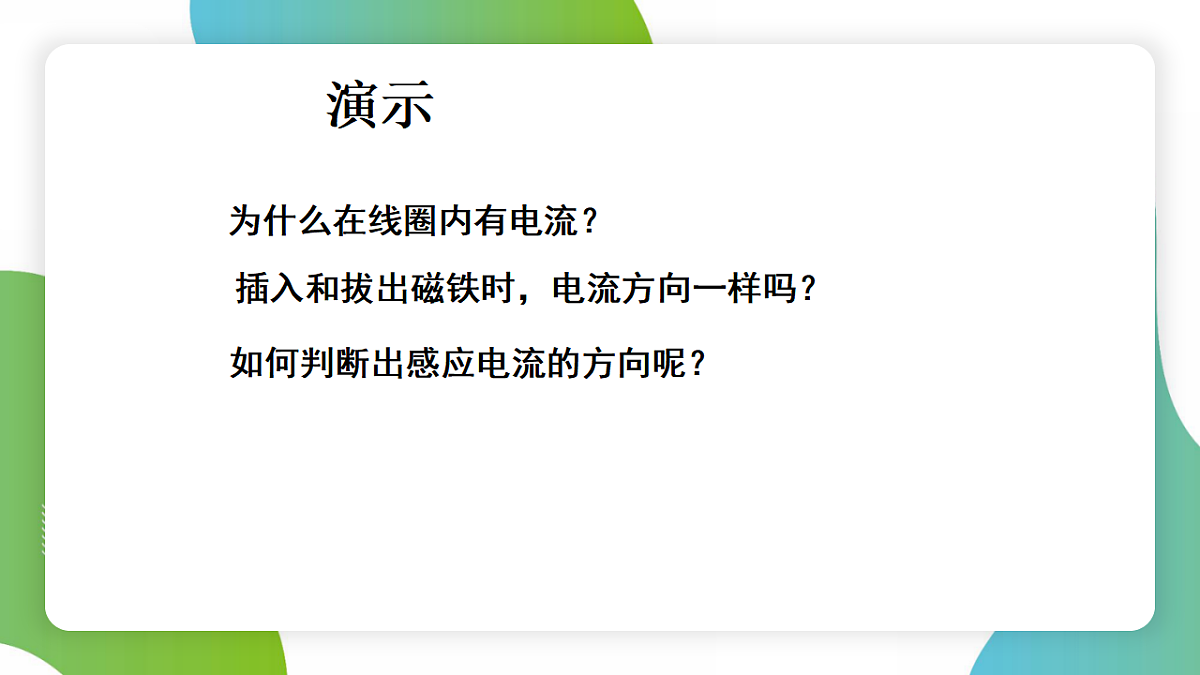 演示

为什么在线圈内有电流？

插入和拔出磁铁时，电流方向一样吗？

如何判断出感应电流的方向呢？